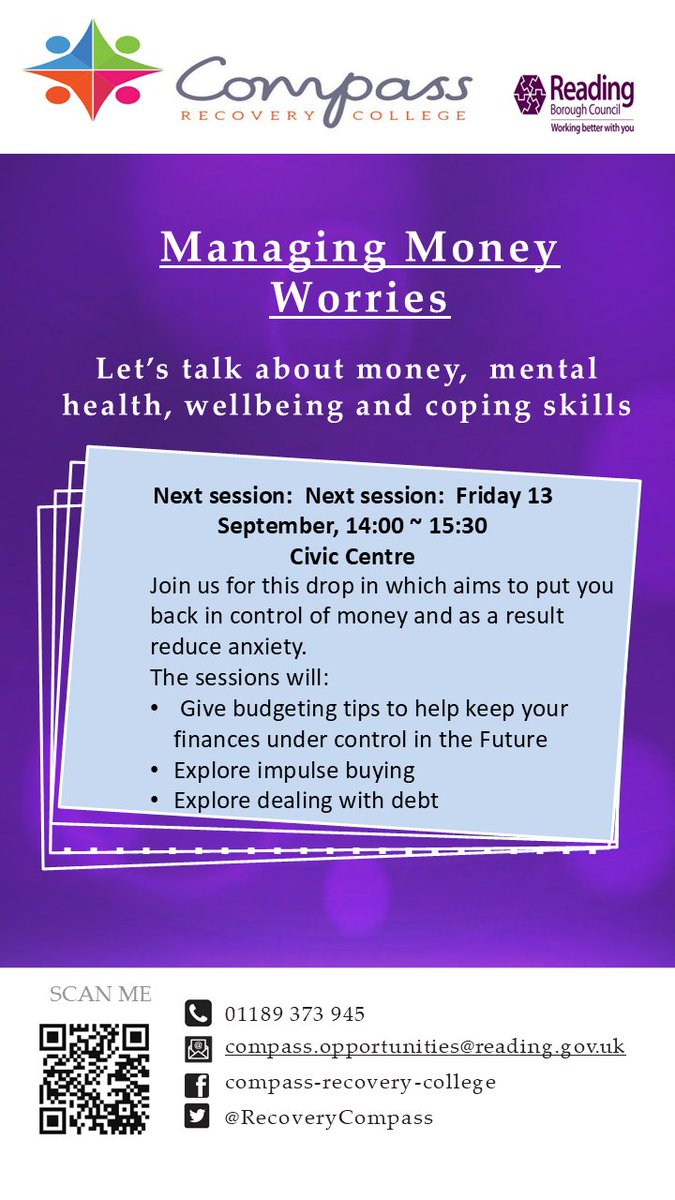 Compass
RECOVERY COLLEGE

Reading
Borough Council
Working better with you

Managing Money Worries

Let's talk about money, mental health, wellbeing and coping skills

Next session: Next session: Friday 13 September, 14:00 ~ 15:30
Civic Centre

Join us for this drop in which aims to put you back in control of money and as a result reduce anxiety.
The sessions will:
• Give budgeting tips to help keep your finances under control in the Future
• Explore impulse buying
• Explore dealing with debt

SCAN ME

01189 373 945
compass.opportunities@reading.gov.uk
compass-recovery-college
@RecoveryCompass